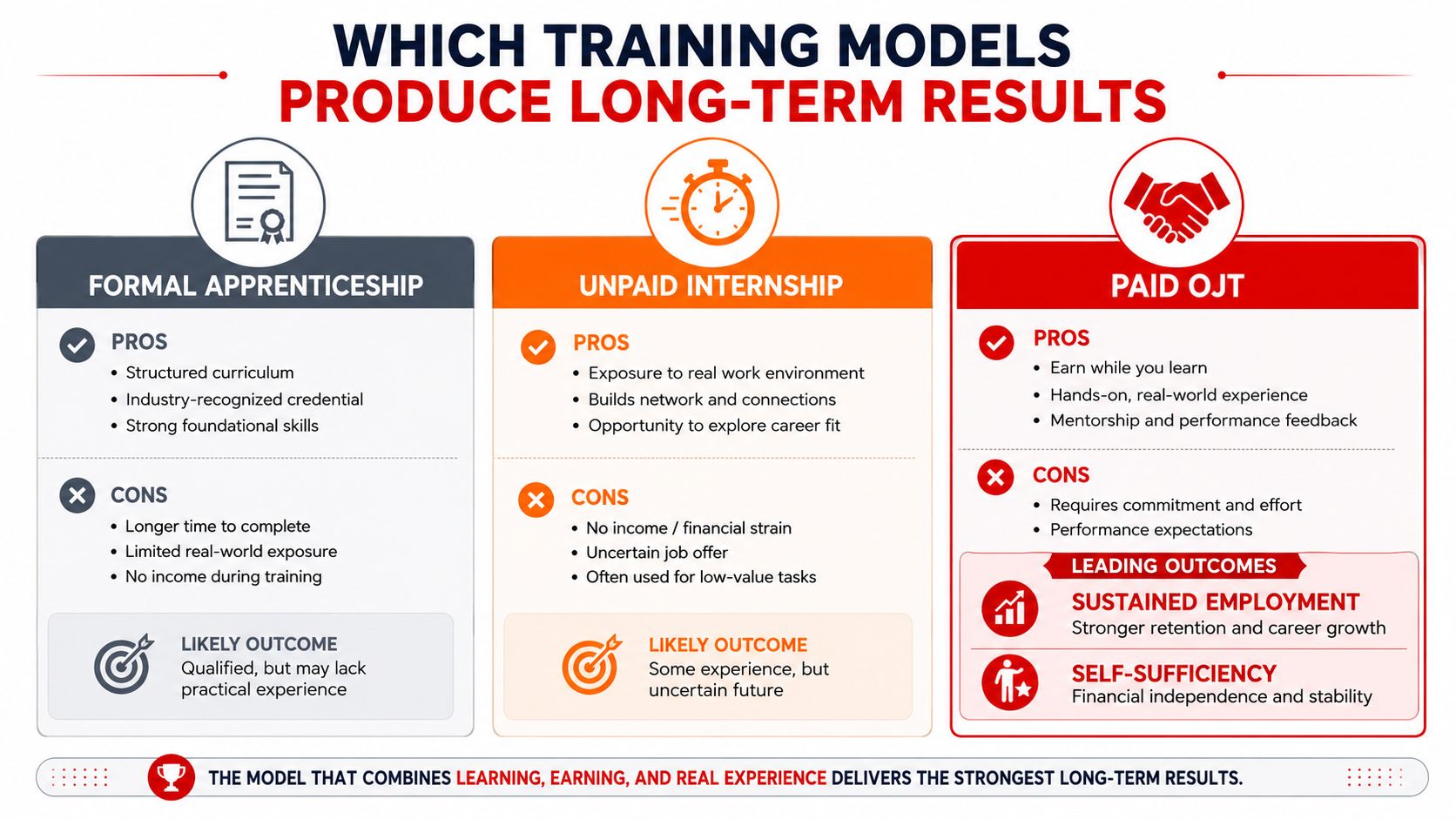 WHICH TRAINING MODELS
PRODUCE LONG-TERM RESULTS

FORMAL APPRENTICESHIP

PROS
• Structured curriculum
• Industry-recognized credential
• Strong foundational skills

CONS
• Longer time to complete
• Limited real-world exposure
• No income during training

LIKELY OUTCOME
Qualified, but may lack practical experience

UNPAID INTERNSHIP

PROS
• Exposure to real work environment
• Builds network and connections
• Opportunity to explore career fit

CONS
• No income / financial strain
• Uncertain job offer
• Often used for low-value tasks

LIKELY OUTCOME
Some experience, but uncertain future

PAID OJT

PROS
• Earn while you learn
• Hands-on, real-world experience
• Mentorship and performance feedback

CONS
• Requires commitment and effort
• Performance expectations

LEADING OUTCOMES
SUSTAINED EMPLOYMENT
Stronger retention and career growth
SELF-SUFFICIENCY
Financial independence and stability

THE MODEL THAT COMBINES LEARNING, EARNING, AND REAL EXPERIENCE DELIVERS THE STRONGEST LONG-TERM RESULTS.